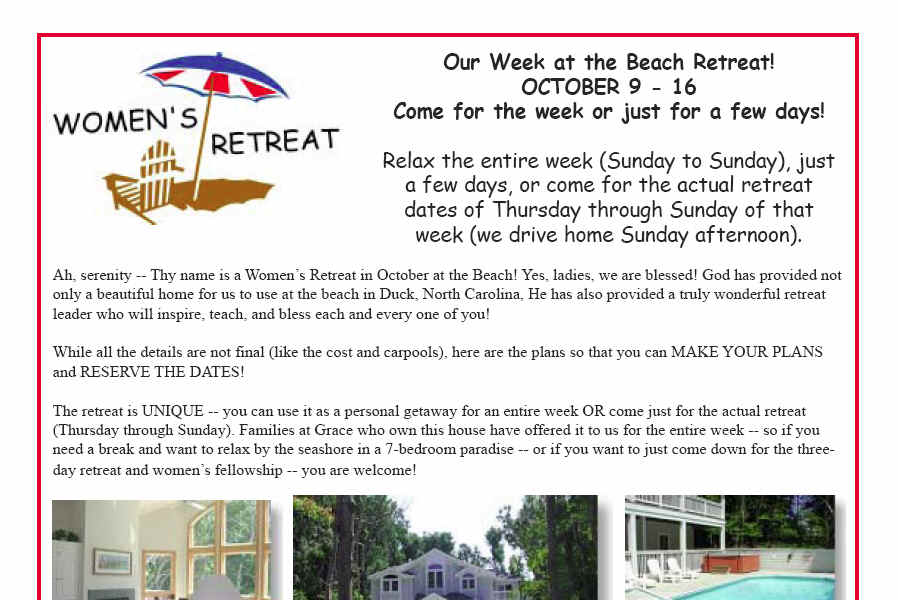 WOMEN'S RETREAT

Our Week at the Beach Retreat!
OCTOBER 9 - 16
Come for the week or just for a few days!

Relax the entire week (Sunday to Sunday), just a few days, or come for the actual retreat dates of Thursday through Sunday of that week (we drive home Sunday afternoon).

Ah, serenity -- Thy name is a Women's Retreat in October at the Beach! Yes, ladies, we are blessed! God has provided not only a beautiful home for us to use at the beach in Duck, North Carolina, He has also provided a truly wonderful retreat leader who will inspire, teach, and bless each and every one of you!

While all the details are not final (like the cost and carpools), here are the plans so that you can MAKE YOUR PLANS and RESERVE THE DATES!

The retreat is UNIQUE -- you can use it as a personal getaway for an entire week OR come just for the actual retreat (Thursday through Sunday). Families at Grace who own this house have offered it to us for the entire week -- so if you need a break and want to relax by the seashore in a 7-bedroom paradise -- or if you want to just come down for the three-day retreat and women's fellowship -- you are welcome!